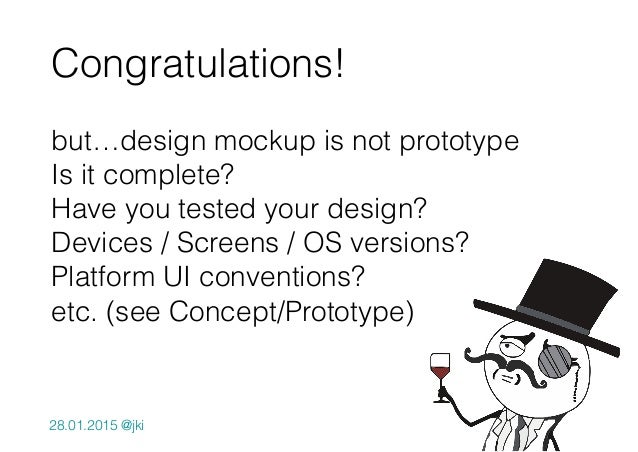 Congratulations!

but…design mockup is not prototype
Is it complete?
Have you tested your design?
Devices / Screens / OS versions?
Platform UI conventions?
etc. (see Concept/Prototype)

28.01.2015 @jki